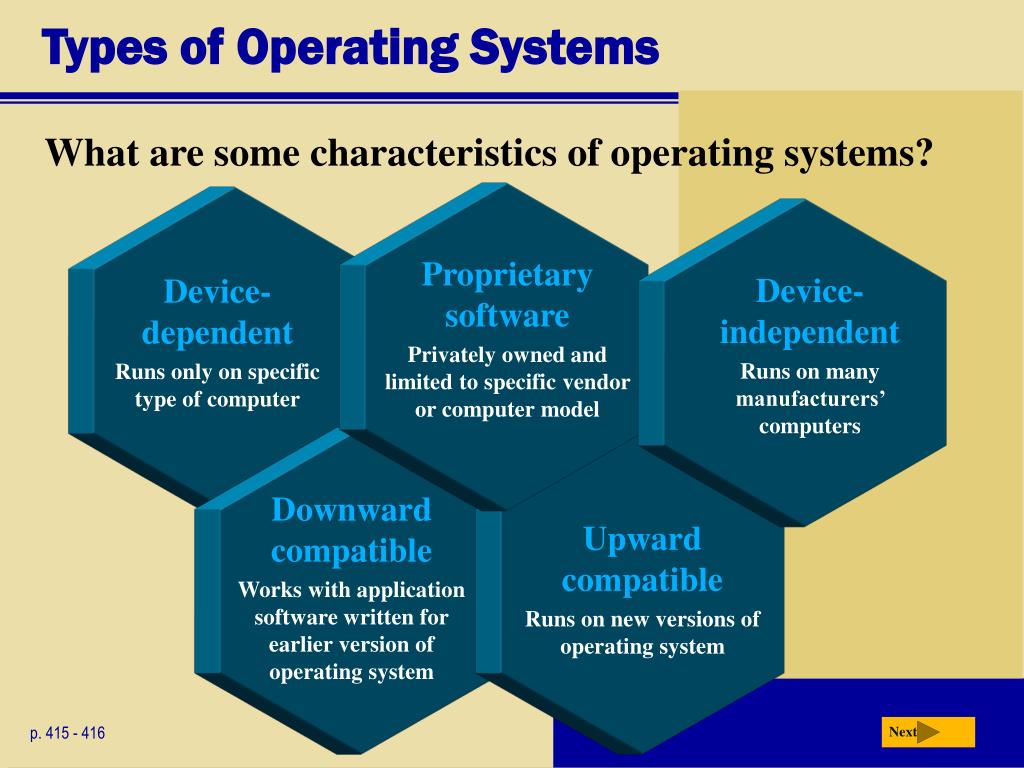 Types of Operating Systems

What are some characteristics of operating systems?

Device-dependent
Runs only on specific type of computer

Proprietary software
Privately owned and limited to specific vendor or computer model

Device-independent
Runs on many manufacturers' computers

Downward compatible
Works with application software written for earlier version of operating system

Upward compatible
Runs on new versions of operating system

p. 415 - 416

Next